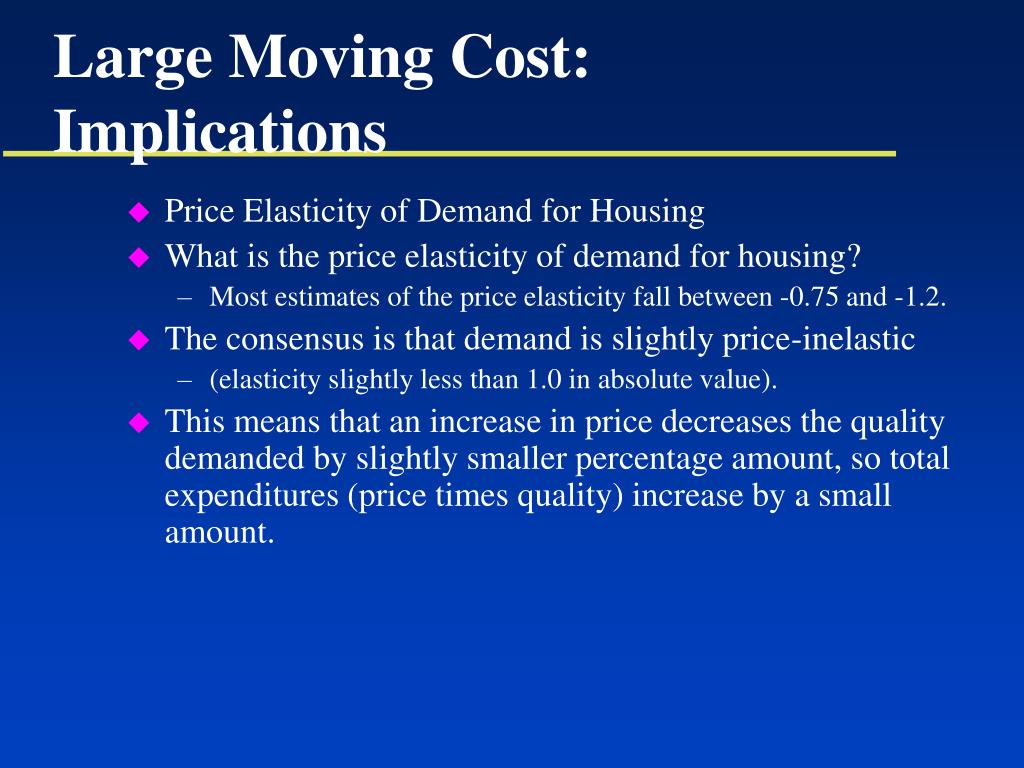 Large Moving Cost: Implications

◆ Price Elasticity of Demand for Housing
◆ What is the price elasticity of demand for housing?
– Most estimates of the price elasticity fall between -0.75 and -1.2.
◆ The consensus is that demand is slightly price-inelastic
– (elasticity slightly less than 1.0 in absolute value).
◆ This means that an increase in price decreases the quality demanded by slightly smaller percentage amount, so total expenditures (price times quality) increase by a small amount.